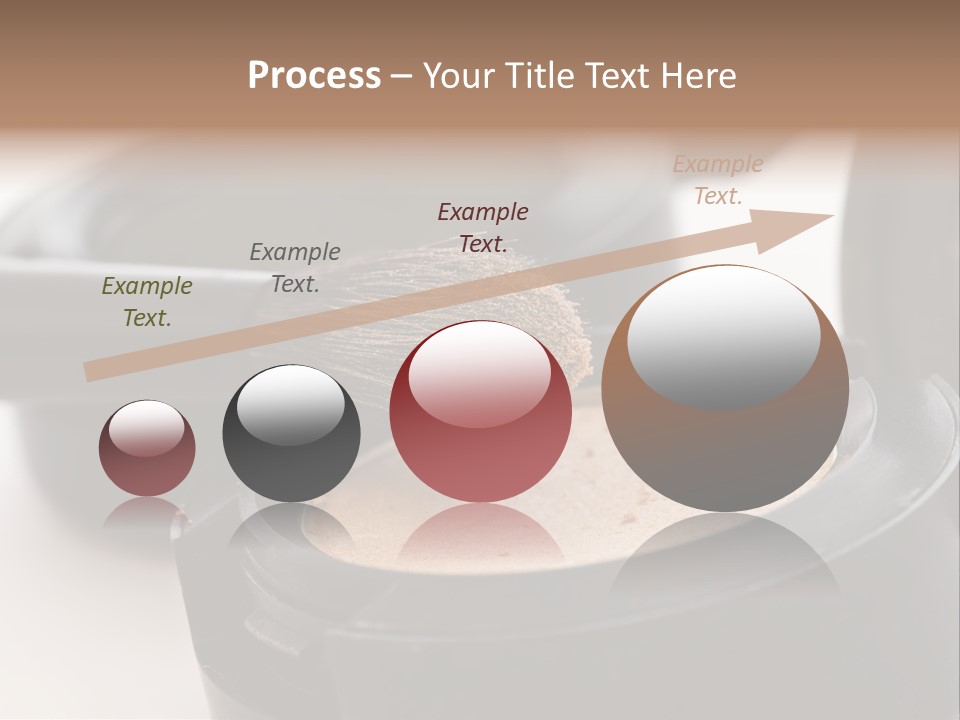 Process – Your Title Text Here

Example Text.

Example Text.

Example Text.

Example Text.